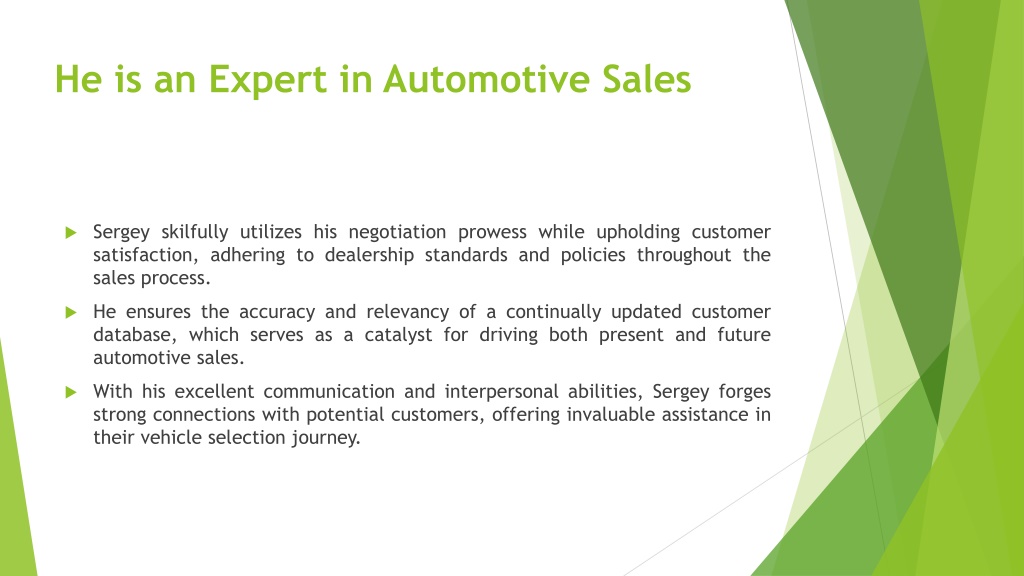 He is an Expert in Automotive Sales

Sergey skilfully utilizes his negotiation prowess while upholding customer satisfaction, adhering to dealership standards and policies throughout the sales process.

He ensures the accuracy and relevancy of a continually updated customer database, which serves as a catalyst for driving both present and future automotive sales.

With his excellent communication and interpersonal abilities, Sergey forges strong connections with potential customers, offering invaluable assistance in their vehicle selection journey.